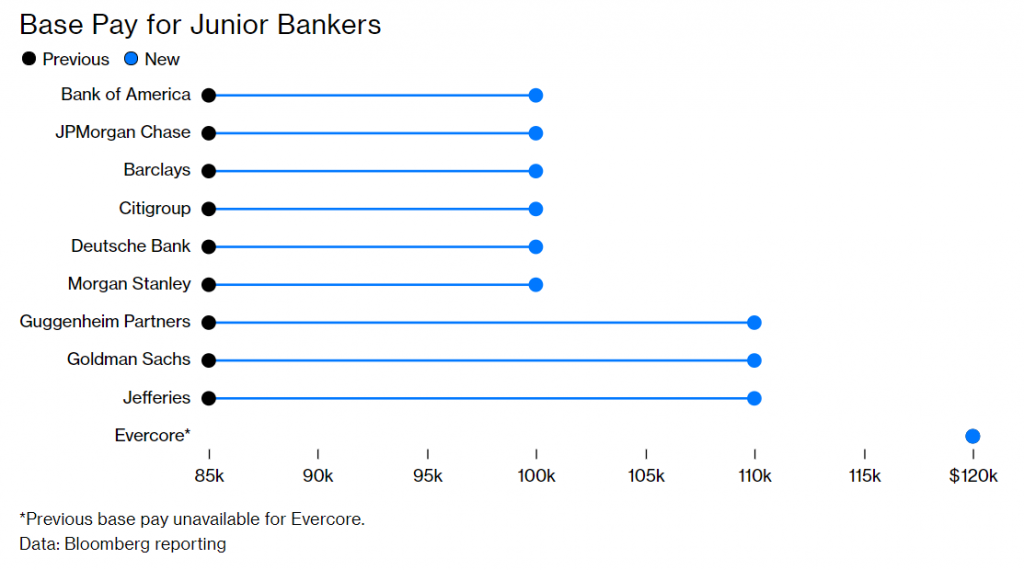 Base Pay for Junior Bankers

Previous New

Bank of America
JPMorgan Chase
Barclays
Citigroup
Deutsche Bank
Morgan Stanley
Guggenheim Partners
Goldman Sachs
Jefferies
Evercore*

85k 90k 95k 100k 105k 110k 115k $120k

*Previous base pay unavailable for Evercore.
Data: Bloomberg reporting